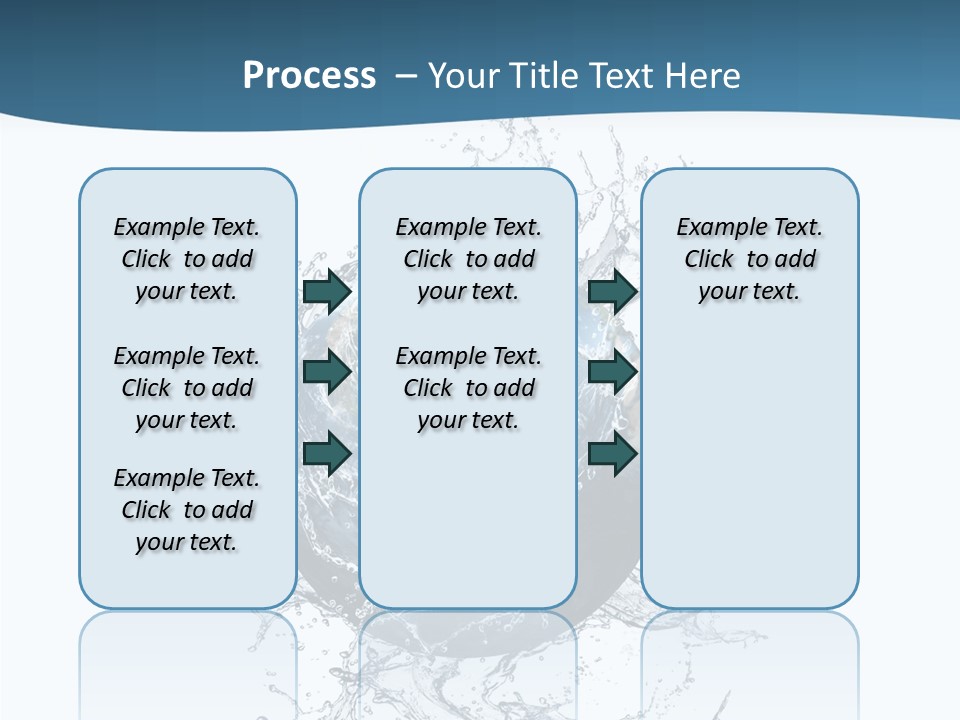 Process – Your Title Text Here

Example Text. Click to add your text.

Example Text. Click to add your text.

Example Text. Click to add your text.

Example Text. Click to add your text.

Example Text. Click to add your text.

Example Text. Click to add your text.